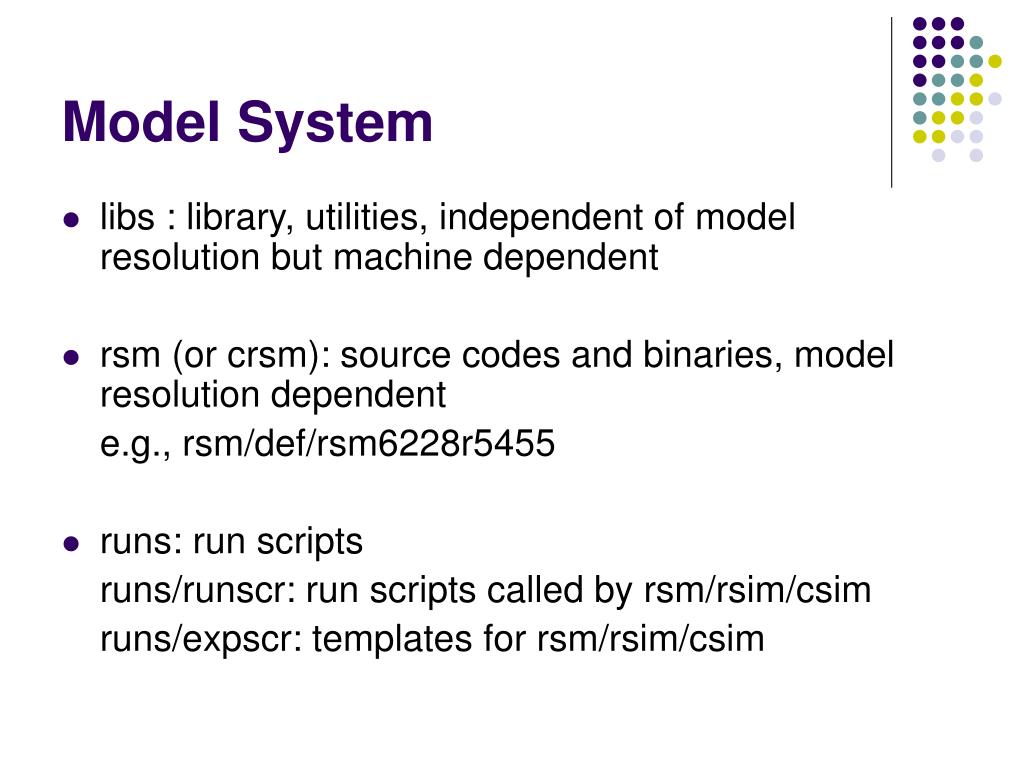 Model System

- libs : library, utilities, independent of model resolution but machine dependent

- rsm (or crsm): source codes and binaries, model resolution dependent
e.g., rsm/def/rsm6228r5455

- runs: run scripts
runs/runscr: run scripts called by rsm/rsim/csim
runs/expscr: templates for rsm/rsim/csim